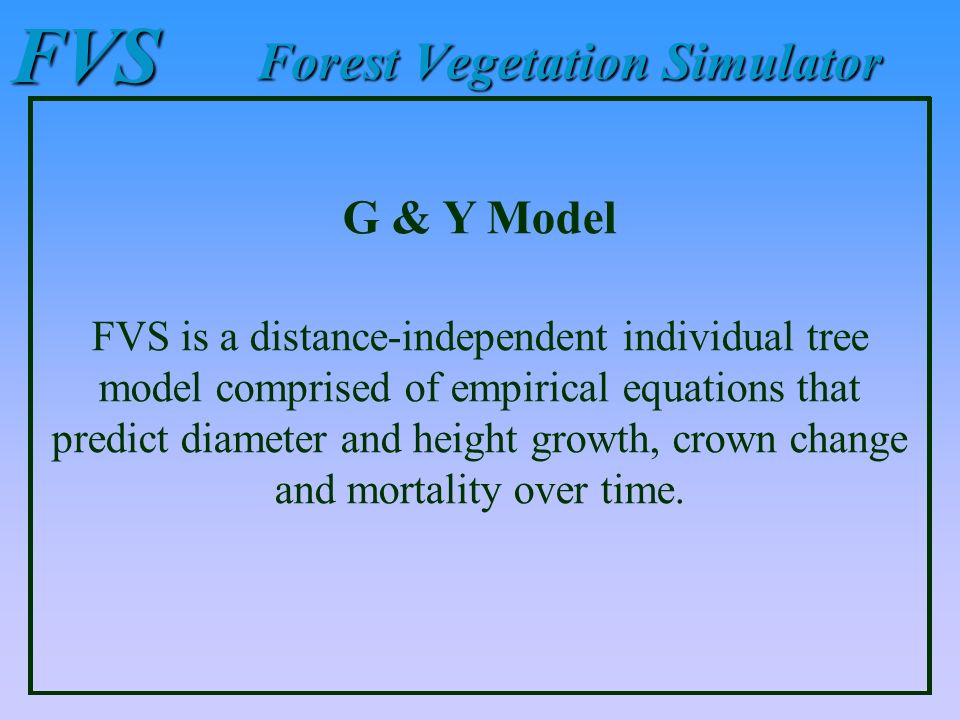 FVS Forest Vegetation Simulator

G & Y Model

FVS is a distance-independent individual tree model comprised of empirical equations that predict diameter and height growth, crown change and mortality over time.